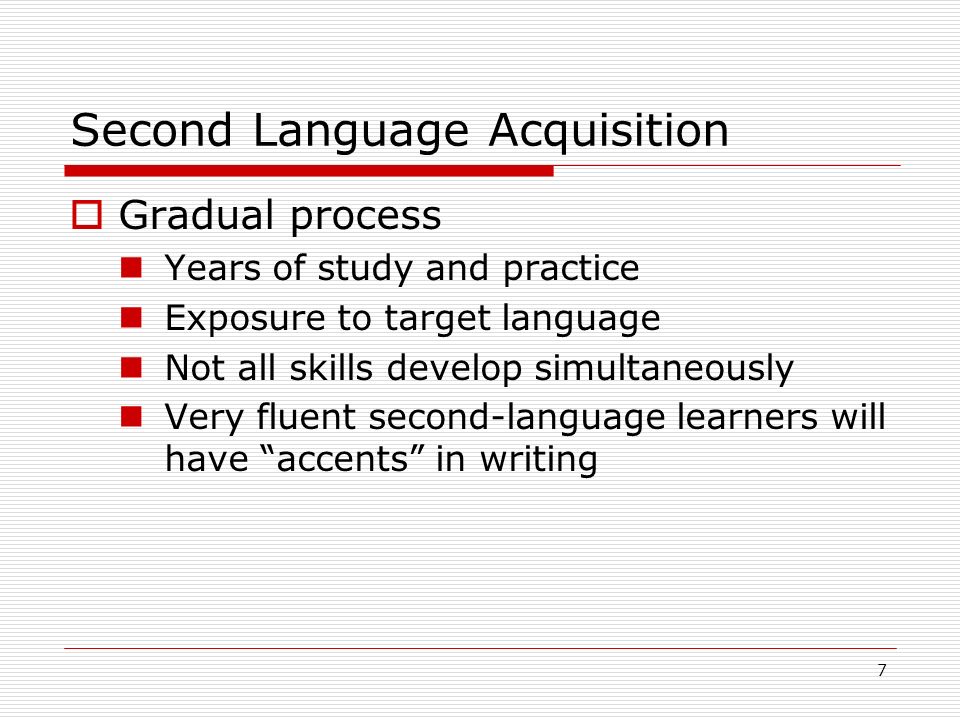 Second Language Acquisition

Gradual process

Years of study and practice

Exposure to target language

Not all skills develop simultaneously

Very fluent second-language learners will have “accents” in writing

7